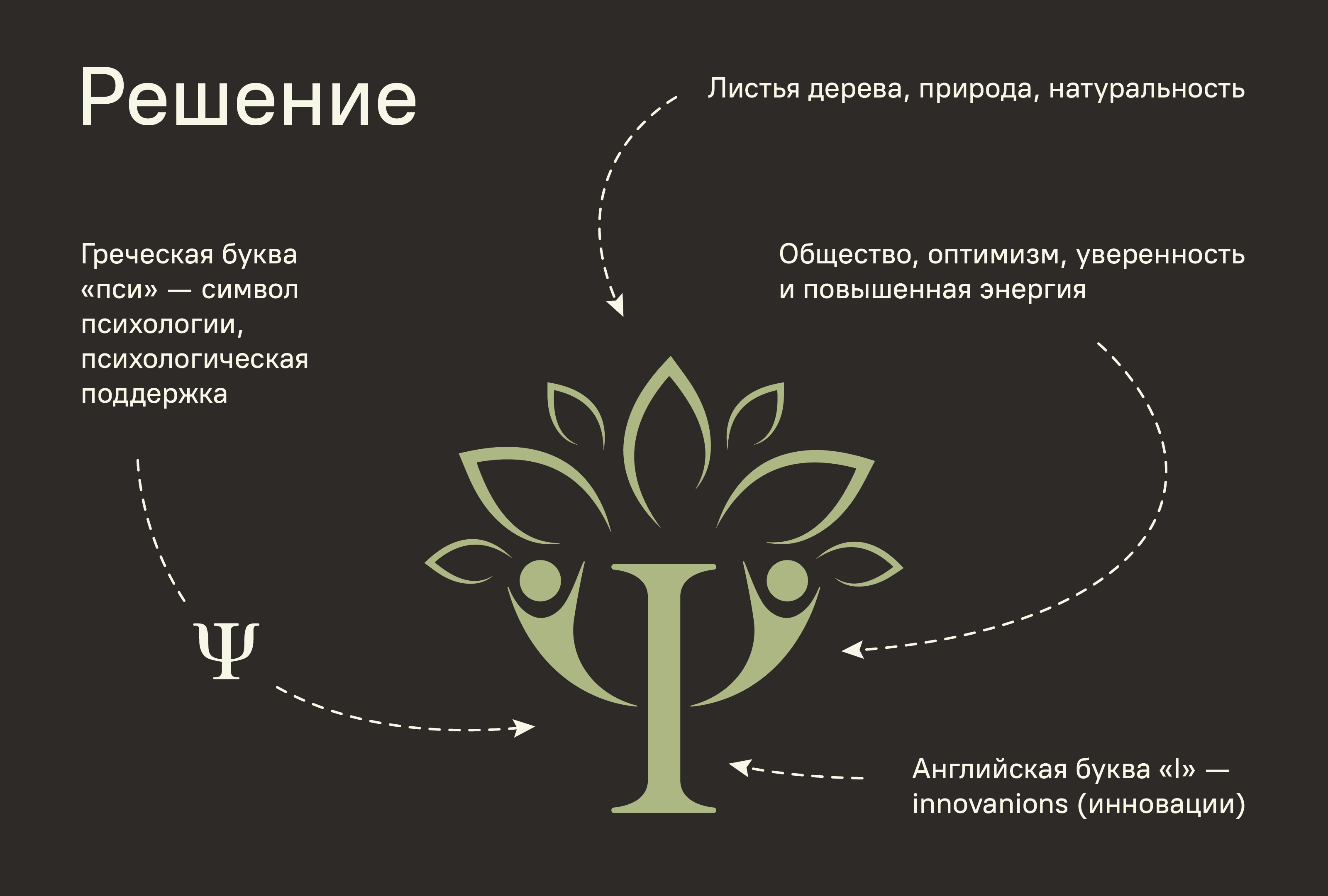 Решение

Листья дерева, природа, натуральность

Греческая буква «пси» — символ психологии, психологическая поддержка

Общество, оптимизм, уверенность и повышенная энергия

Ψ

Английская буква «I» — innovanions (инновации)